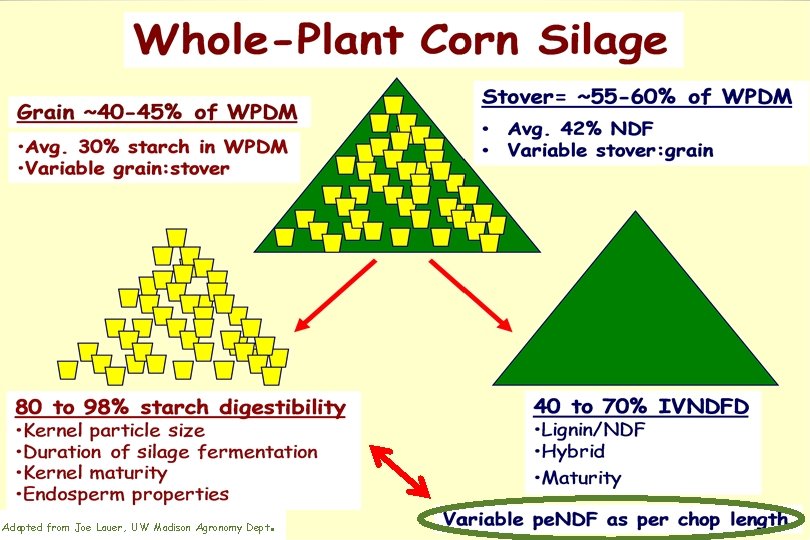 Whole-Plant Corn Silage

Grain ~40-45% of WPDM
•Avg. 30% starch in WPDM
•Variable grain:stover

Stover= ~55-60% of WPDM
• Avg. 42% NDF
• Variable stover:grain

80 to 98% starch digestibility
•Kernel particle size
•Duration of silage fermentation
•Kernel maturity
•Endosperm properties

40 to 70% IVNDFD
•Lignin/NDF
•Hybrid
•Maturity

Variable peNDF as per chop length

Adapted from Joe Lauer, UW Madison Agronomy Dept.